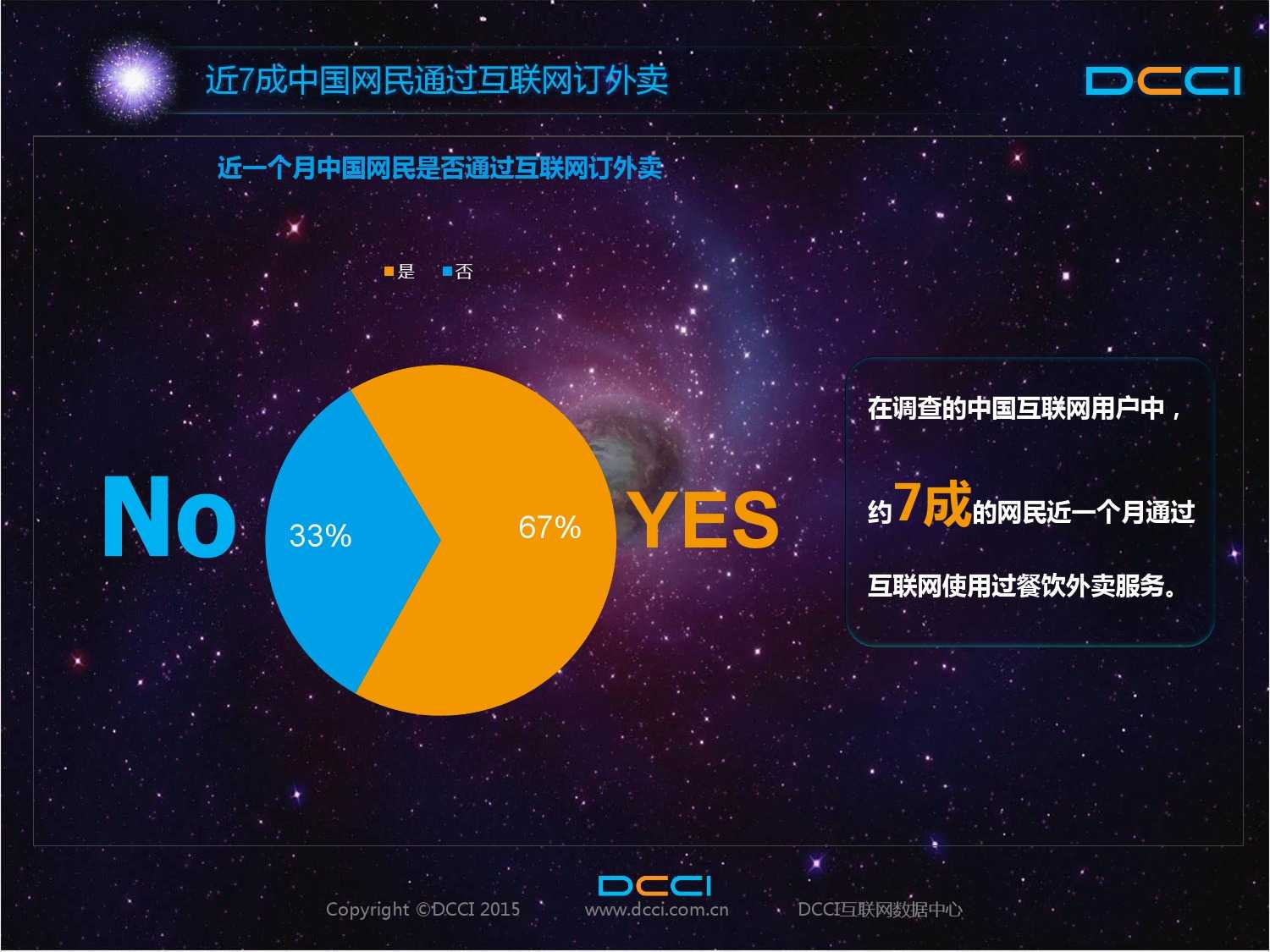 近7成中国网民通过互联网订外卖

DCCI

近一个月中国网民是否通过互联网订外卖

是 否

No

33%

67%

YES

在调查的中国互联网用户中，

约7成的网民近一个月通过

互联网使用过餐饮外卖服务。

DCCI

Copyright ©DCCI 2015 www.dcci.com.cn DCCI互联网数据中心